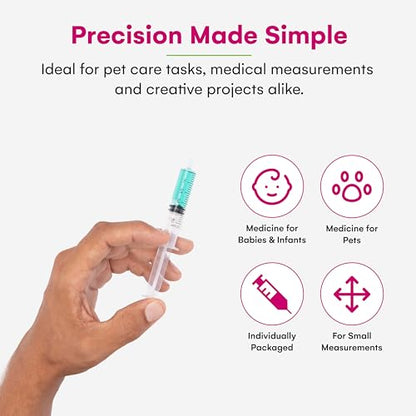 Precision Made Simple

Ideal for pet care tasks, medical measurements and creative projects alike.

Medicine for Babies & Infants

Medicine for Pets

Individually Packaged

For Small Measurements